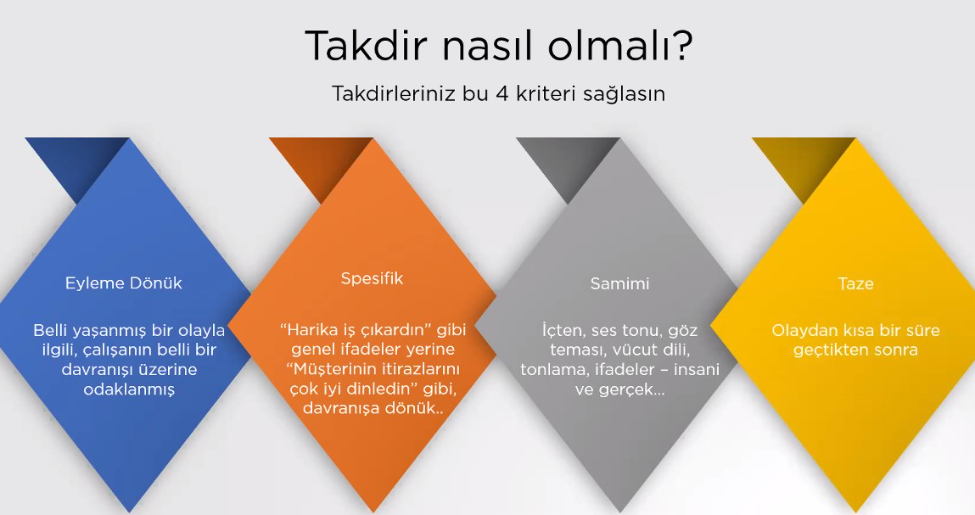 Takdir nasıl olmalı?

Takdirleriniz bu 4 kriteri sağlasın

Eyleme Dönük

Belli yaşanmış bir olayla ilgili, çalışanın belli bir davranışı üzerine odaklanmış

Spesifik

"Harika iş çıkardın" gibi genel ifadeler yerine "Müşterinin itirazlarını çok iyi dinledin" gibi, davranışa dönük..

Samimi

İçten, ses tonu, göz teması, vücut dili, tonlama, ifadeler – insani ve gerçek...

Taze

Olaydan kısa bir süre geçtikten sonra